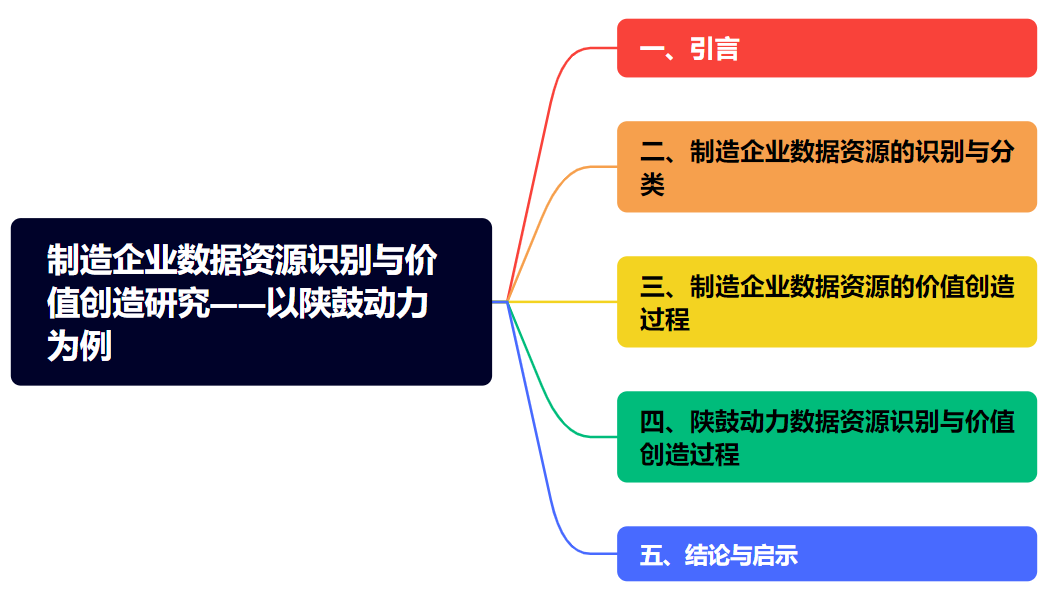 制造企业数据资源识别与价值创造研究——以陕鼓动力为例

一、引言

二、制造企业数据资源的识别与分类

三、制造企业数据资源的价值创造过程

四、陕鼓动力数据资源识别与价值创造过程

五、结论与启示